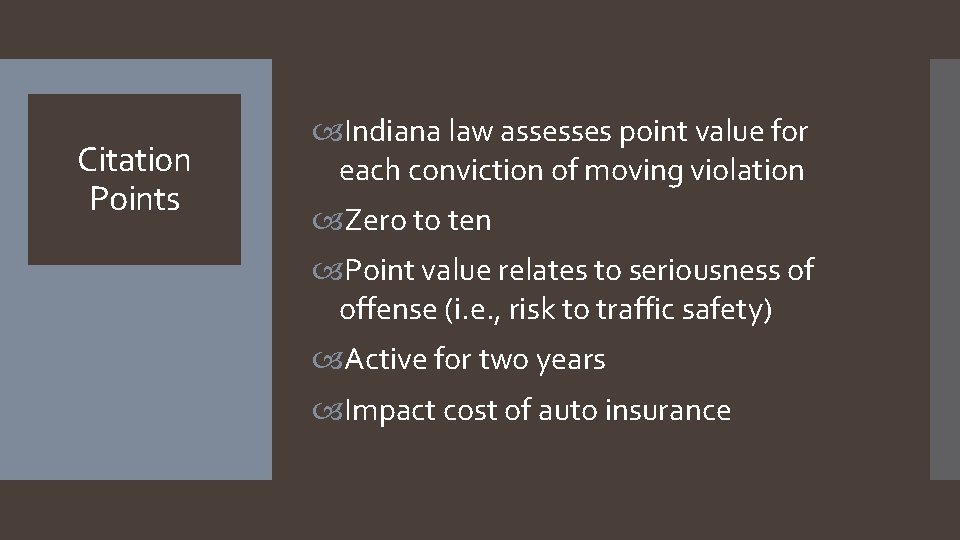 Citation Points

Indiana law assesses point value for each conviction of moving violation

Zero to ten

Point value relates to seriousness of offense (i.e., risk to traffic safety)

Active for two years

Impact cost of auto insurance